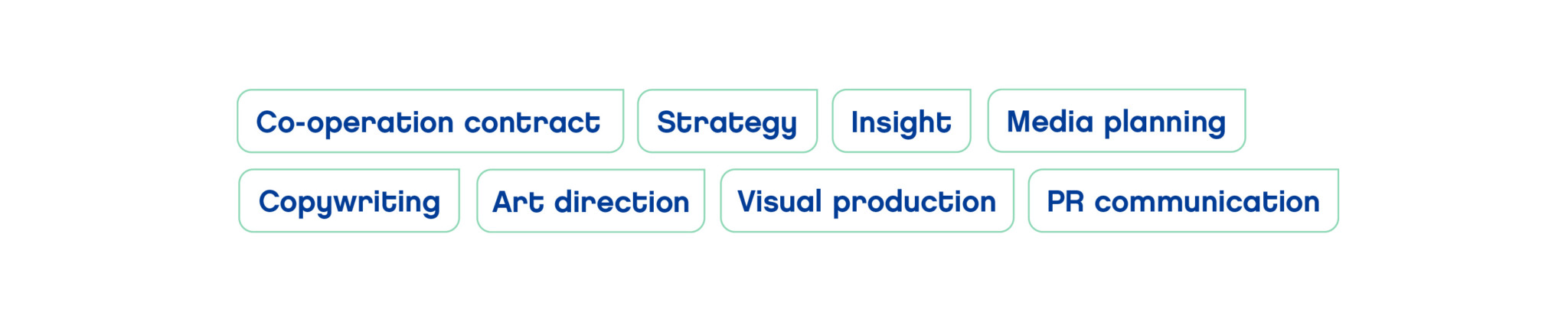 Co-operation contract Strategy Insight Media planning

Copywriting Art direction Visual production PR communication